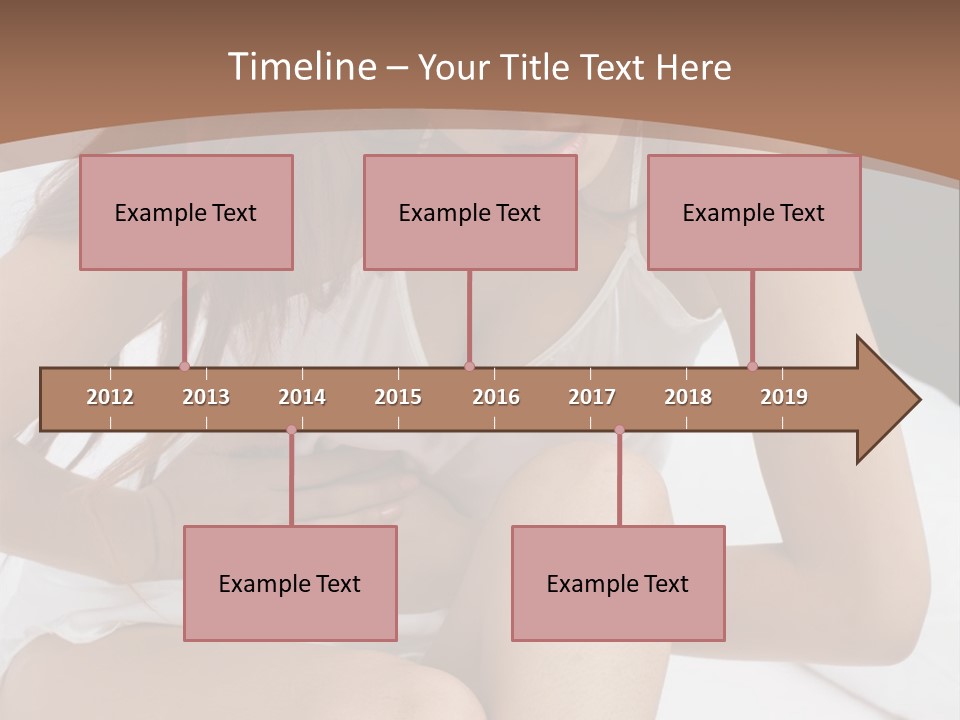 Timeline – Your Title Text Here

Example Text

Example Text

Example Text

2012 2013 2014 2015 2016 2017 2018 2019

Example Text

Example Text